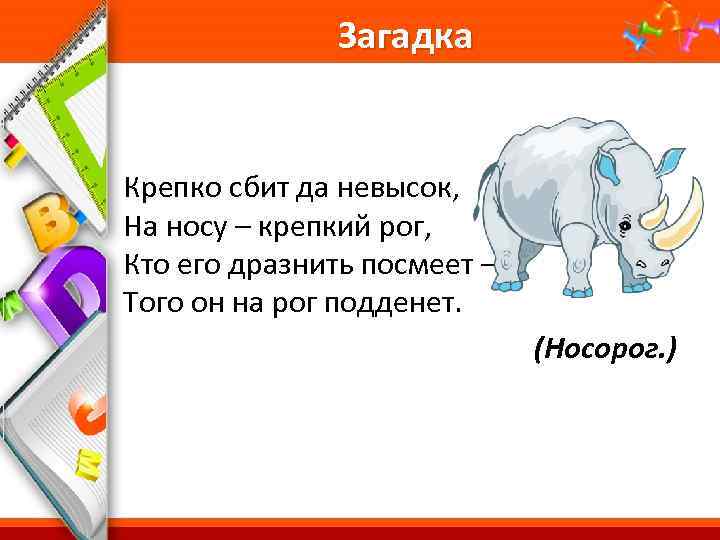 Загадка

Крепко сбит да невысок,
На носу – крепкий рог,
Кто его дразнить посмеет –
Того он на рог подденет.

(Носорог.)